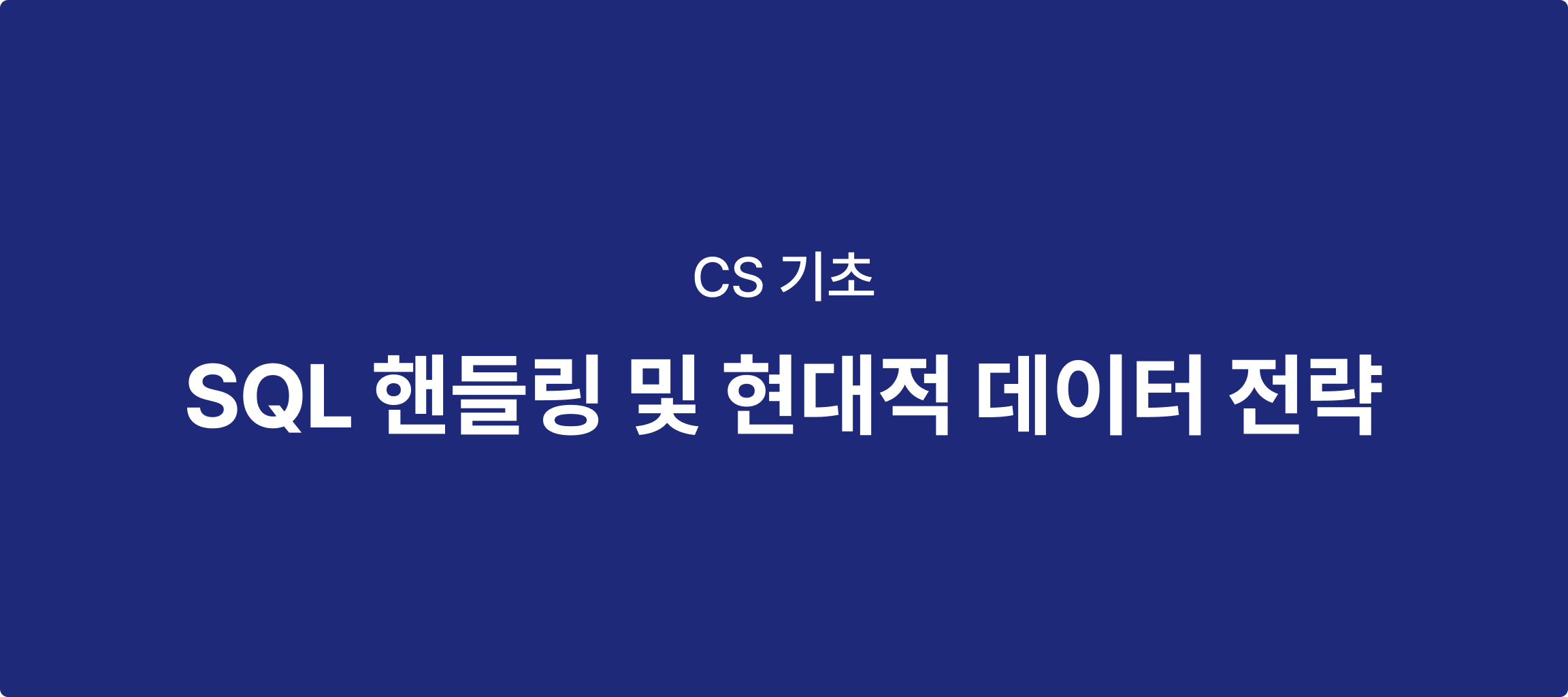 CS 기초

SQL 핸들링 및 현대적 데이터 전략